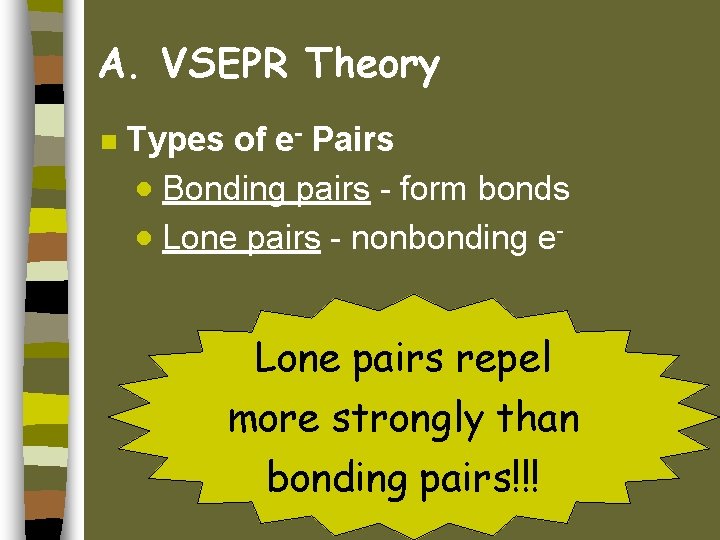 A. VSEPR Theory

Types of $e^-$ Pairs

Bonding pairs - form bonds

Lone pairs - nonbonding $e^-$

Lone pairs repel more strongly than bonding pairs!!!